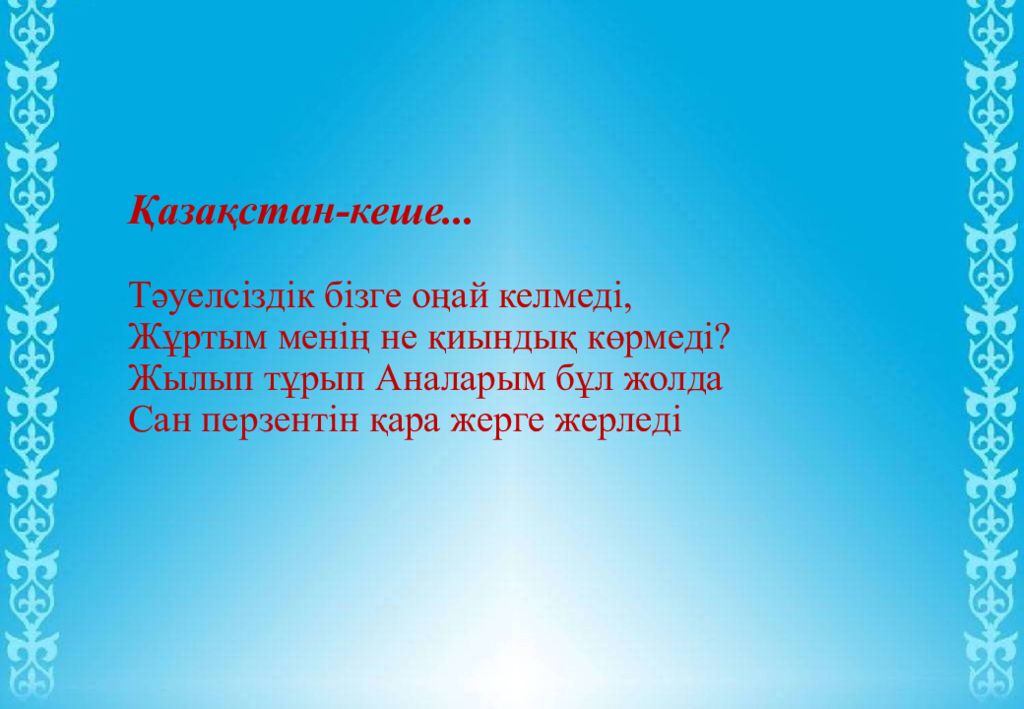 Қазақстан-кеше...

Тәуелсіздік бізге оңай келмеді,
Жұртым менің не қиындық көрмеді?
Жылып тұрып Аналарым бұл жолда
Сан перзентін қара жерге жерледі